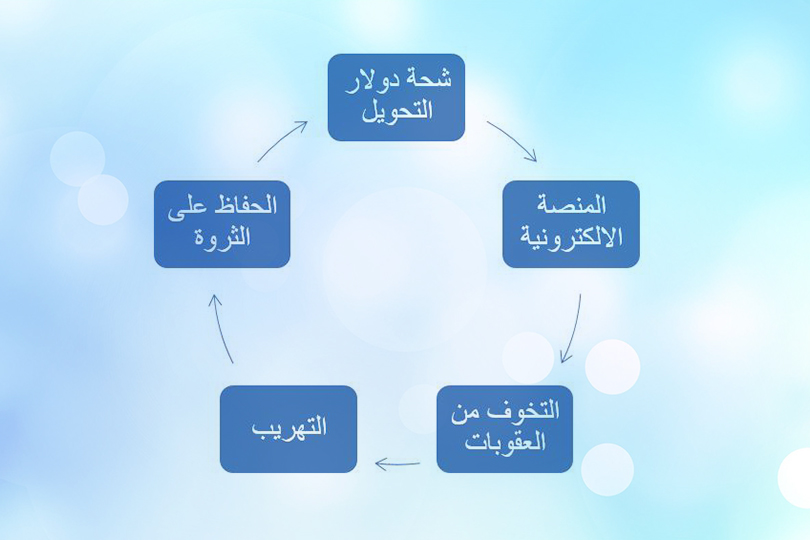 شحة دولار التحويل

المنصة الالكترونية

التخوف من العقوبات

التهريب

الحفاظ على الثروة